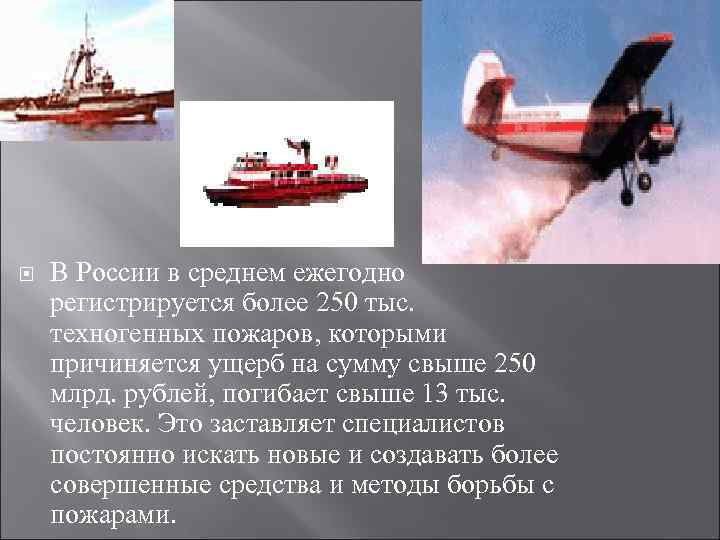 В России в среднем ежегодно регистрируется более 250 тыс. техногенных пожаров, которыми причиняется ущерб на сумму свыше 250 млрд. рублей, погибает свыше 13 тыс. человек. Это заставляет специалистов постоянно искать новые и создавать более совершенные средства и методы борьбы с пожарами.